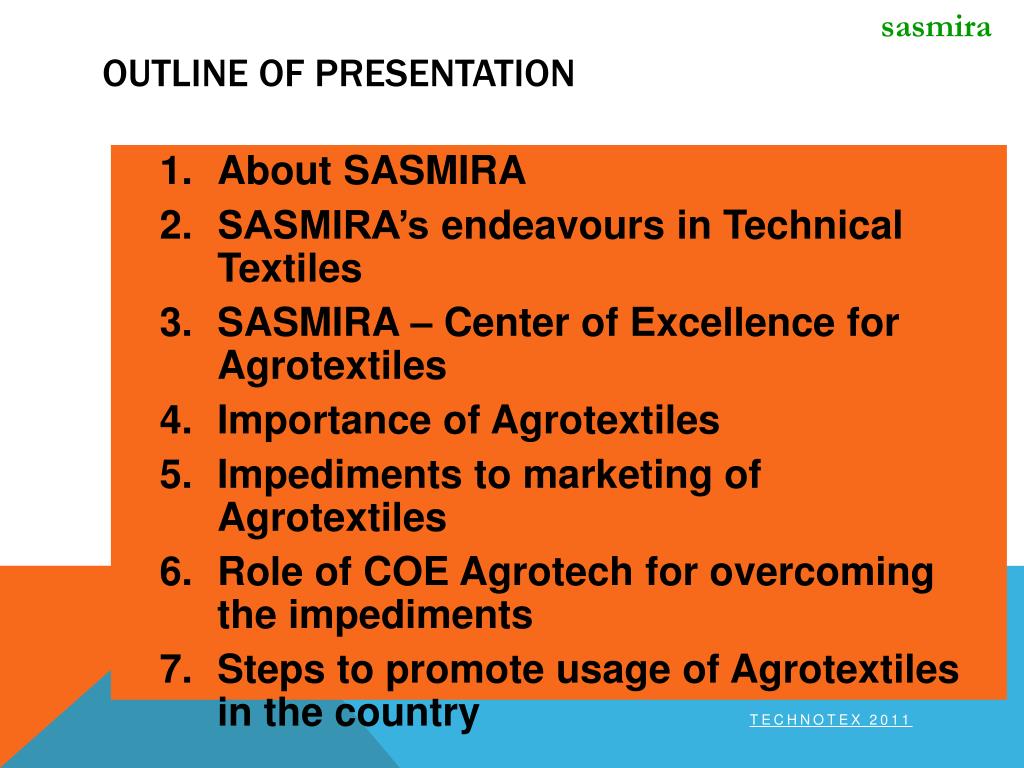 sasmira

OUTLINE OF PRESENTATION

1. About SASMIRA
2. SASMIRA’s endeavours in Technical Textiles
3. SASMIRA – Center of Excellence for Agrotextiles
4. Importance of Agrotextiles
5. Impediments to marketing of Agrotextiles
6. Role of COE Agrotech for overcoming the impediments
7. Steps to promote usage of Agrotextiles in the country

TECHNOTEX 2011